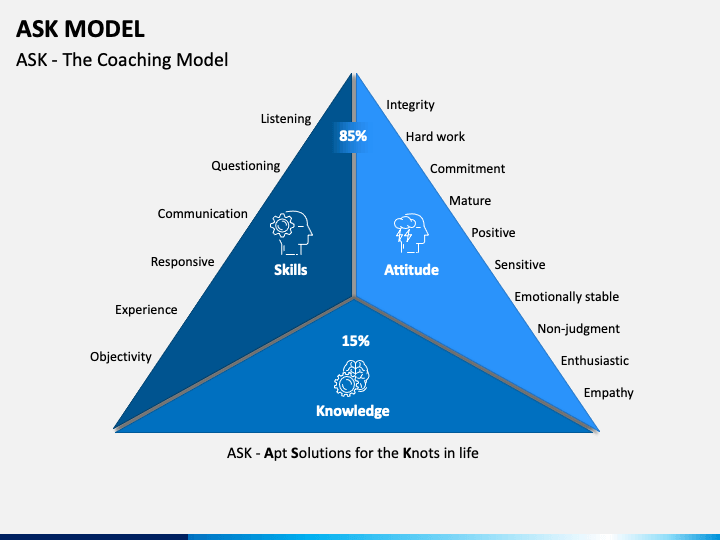 ASK MODEL

ASK - The Coaching Model

Listening

Questioning

Communication

Responsive

Experience

Objectivity

85%

Skills

Attitude

Integrity

Hard work

Commitment

Mature

Positive

Sensitive

Emotionally stable

Non-judgment

Enthusiastic

Empathy

15%

Knowledge

ASK - Apt Solutions for the Knots in life